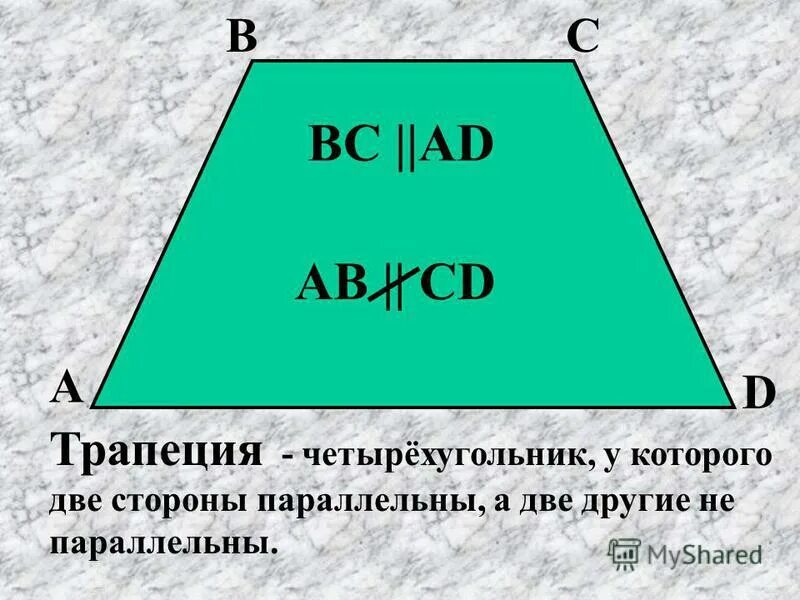 B C

$BC \parallel AD$

$AB \nparallel CD$

A D

Трапеция - четырёхугольник, у которого две стороны параллельны, а две другие не параллельны.

MyShared